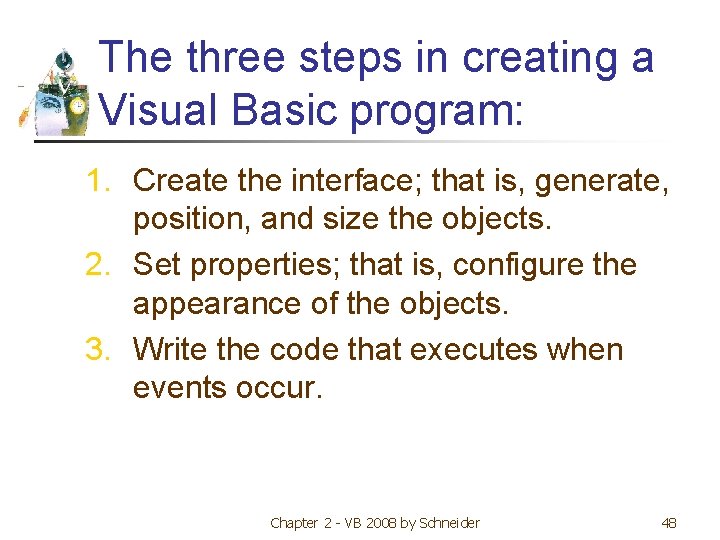 The three steps in creating a Visual Basic program:

1. Create the interface; that is, generate, position, and size the objects.
2. Set properties; that is, configure the appearance of the objects.
3. Write the code that executes when events occur.

Chapter 2 - VB 2008 by Schneider

48